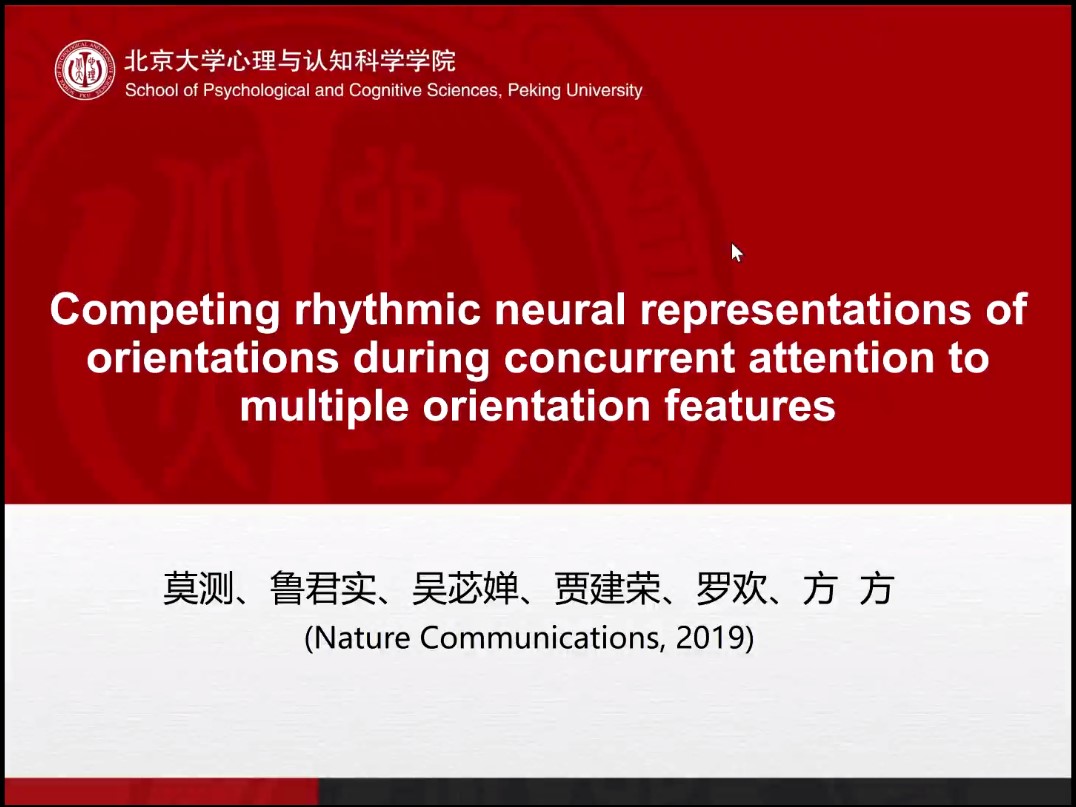 北京大学心理与认知科学学院
School of Psychological and Cognitive Sciences, Peking University

Competing rhythmic neural representations of orientations during concurrent attention to multiple orientation features

莫测、鲁君实、吴苾婵、贾建荣、罗欢、方 方
(Nature Communications, 2019)